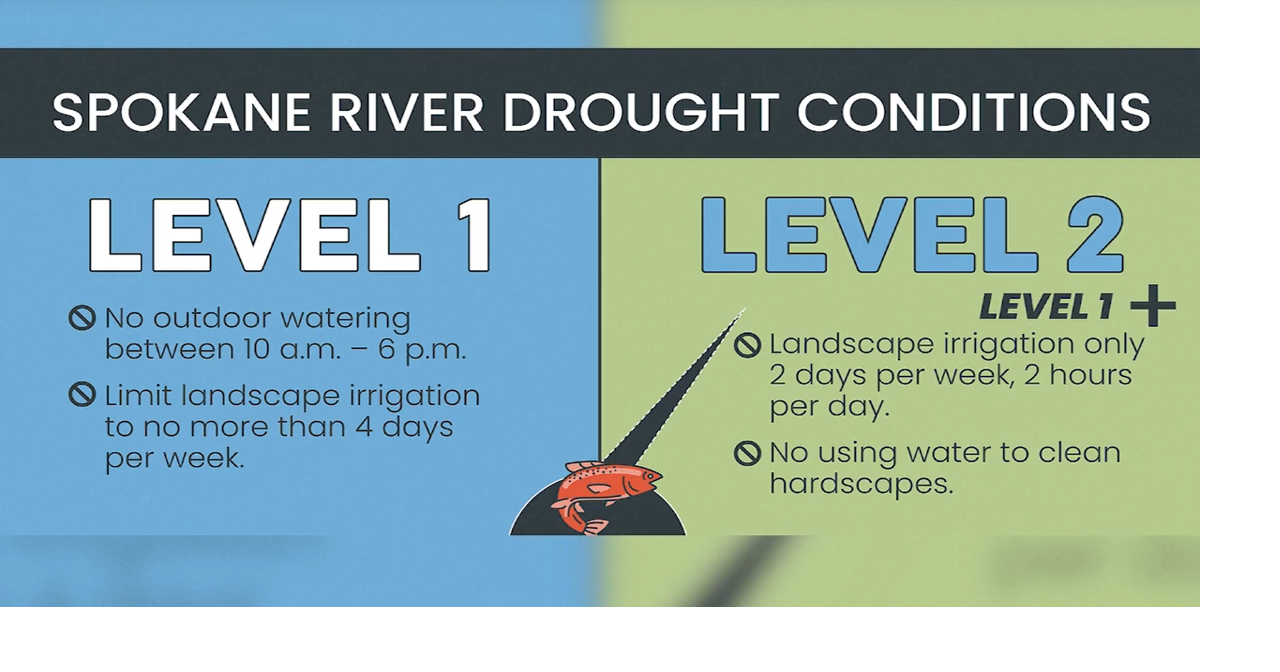 SPOKANE RIVER DROUGHT CONDITIONS

LEVEL 1

No outdoor watering between 10 a.m. – 6 p.m.

Limit landscape irrigation to no more than 4 days per week.

LEVEL 2

LEVEL 1 +

Landscape irrigation only 2 days per week, 2 hours per day.

No using water to clean hardscapes.